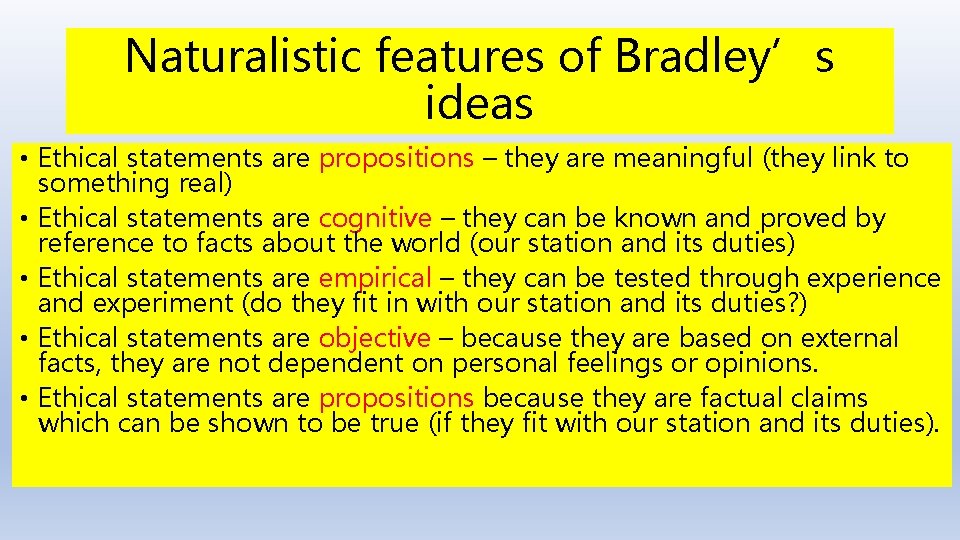 Naturalistic features of Bradley’s ideas

• Ethical statements are propositions – they are meaningful (they link to something real)
• Ethical statements are cognitive – they can be known and proved by reference to facts about the world (our station and its duties)
• Ethical statements are empirical – they can be tested through experience and experiment (do they fit in with our station and its duties?)
• Ethical statements are objective – because they are based on external facts, they are not dependent on personal feelings or opinions.
• Ethical statements are propositions because they are factual claims which can be shown to be true (if they fit with our station and its duties).